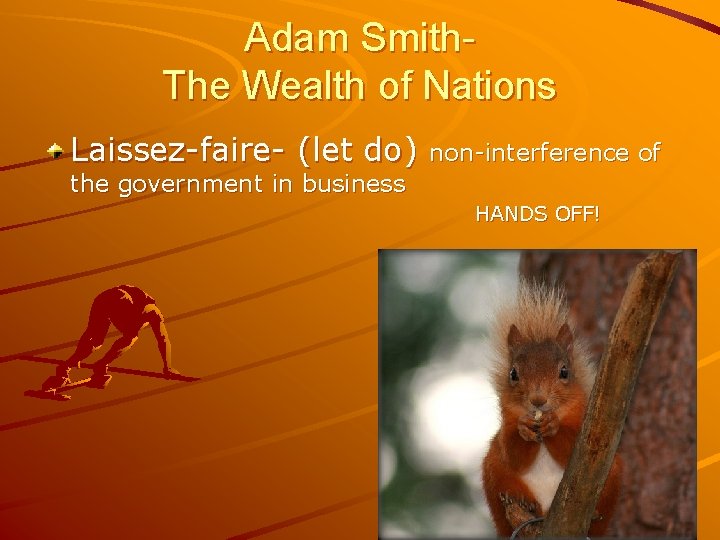 Adam Smith-
The Wealth of Nations

Laissez-faire- (let do) non-interference of the government in business

HANDS OFF!